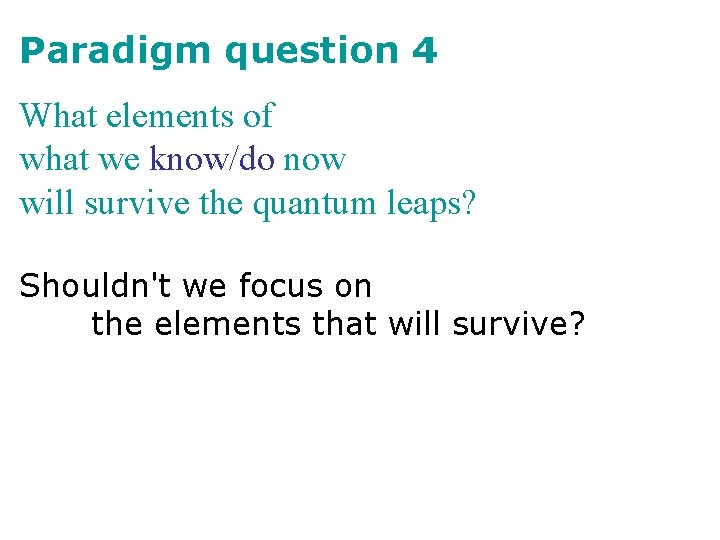 Paradigm question 4

What elements of
what we know/do now
will survive the quantum leaps?

Shouldn't we focus on
the elements that will survive?